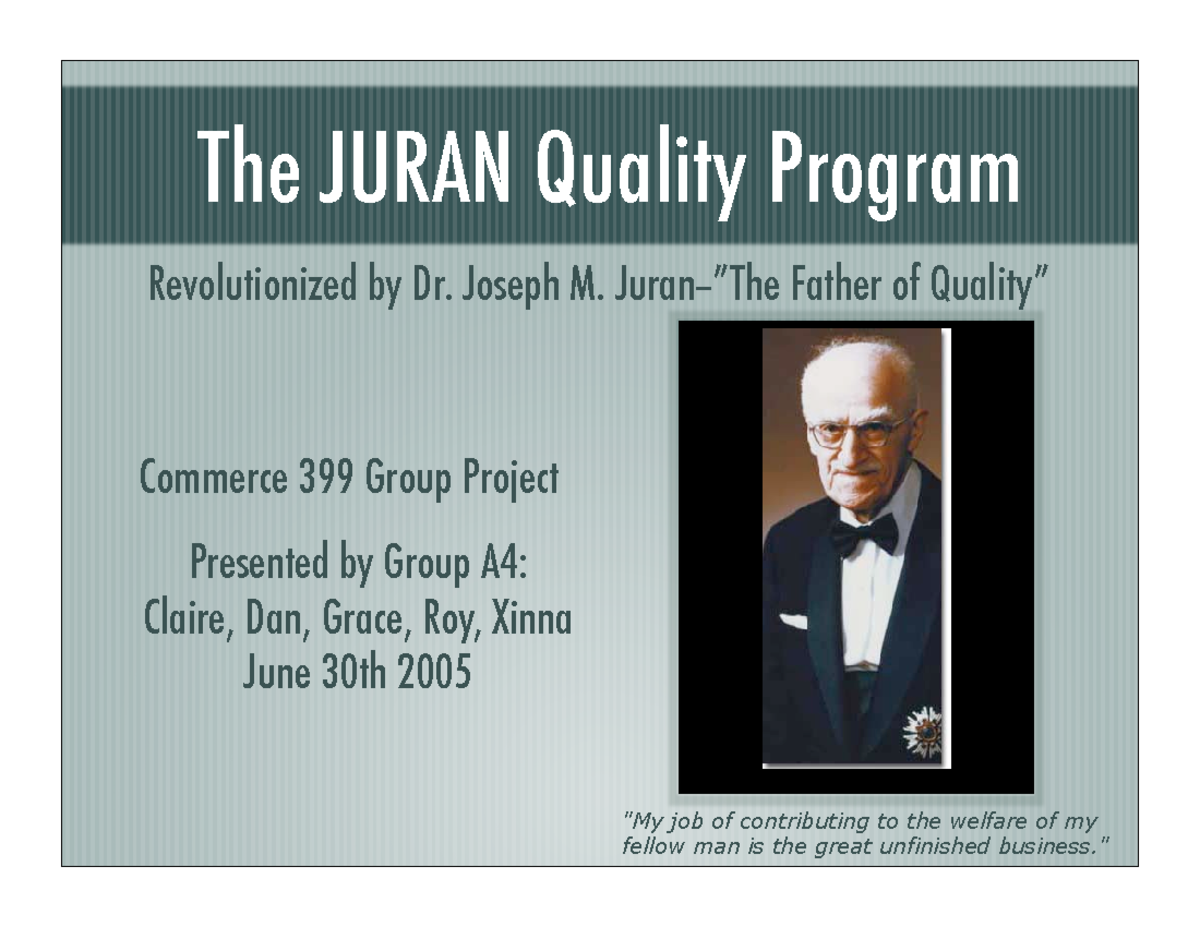 The JURAN Quality Program

Revolutionized by Dr. Joseph M. Juran–"The Father of Quality"

Commerce 399 Group Project

Presented by Group A4:
Claire, Dan, Grace, Roy, Xinna
June 30th 2005

"My job of contributing to the welfare of my fellow man is the great unfinished business."